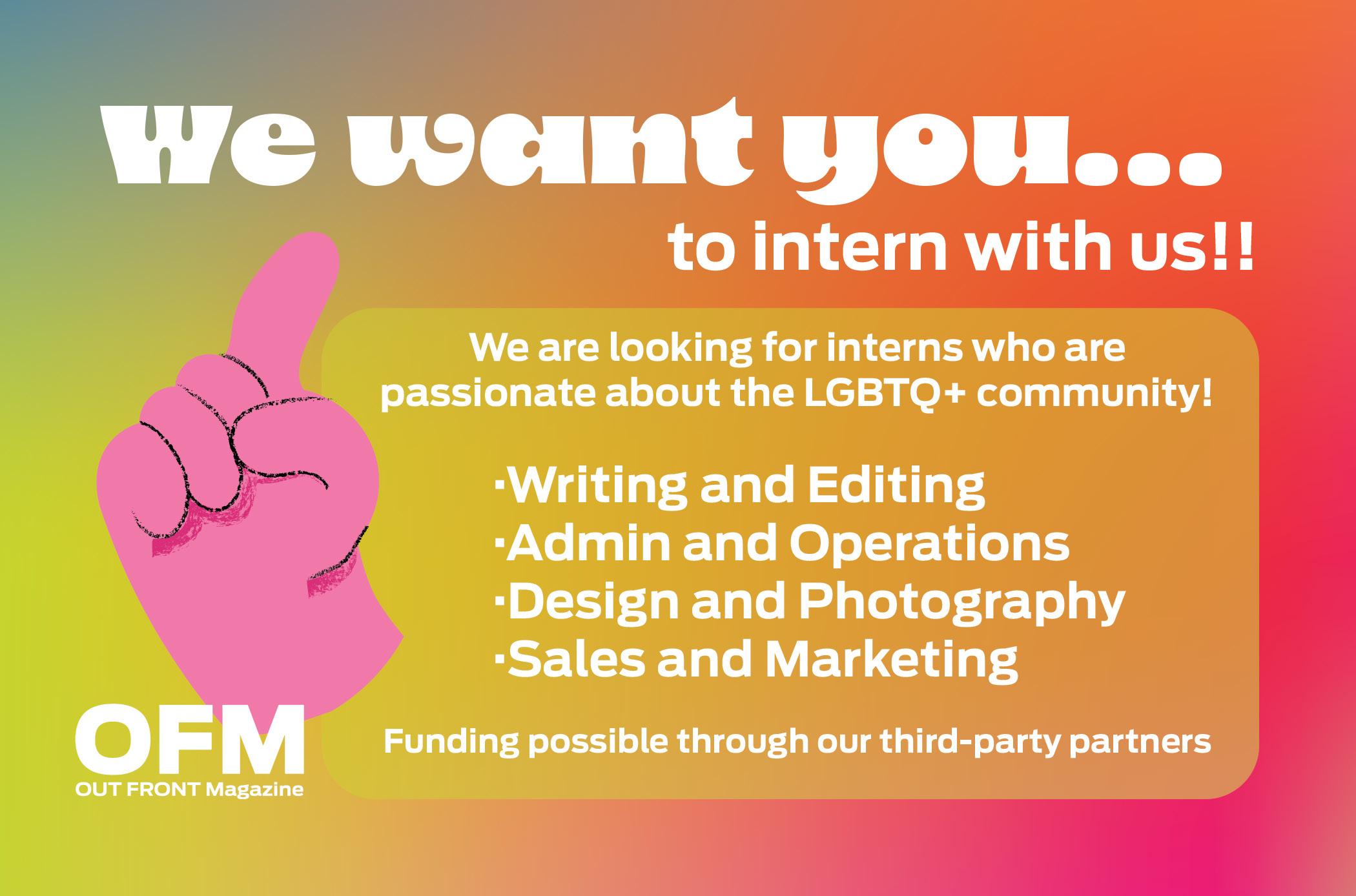 We want you...
to intern with us!!

We are looking for interns who are passionate about the LGBTQ+ community!

·Writing and Editing
·Admin and Operations
·Design and Photography
·Sales and Marketing

Funding possible through our third-party partners

OFM
OUT FRONT Magazine